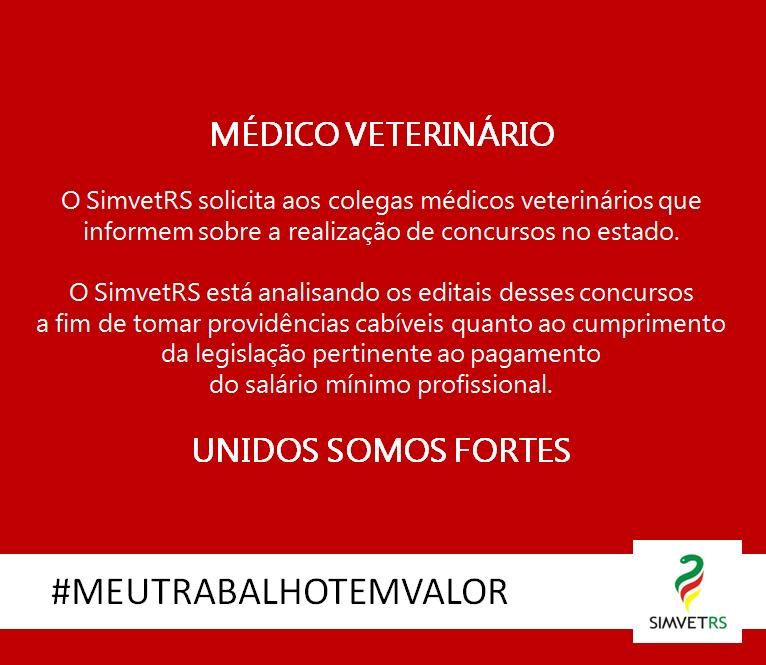 MÉDICO VETERINÁRIO

O SimvetRS solicita aos colegas médicos veterinários que informem sobre a realização de concursos no estado.

O SimvetRS está analisando os editais desses concursos a fim de tomar providências cabíveis quanto ao cumprimento da legislação pertinente ao pagamento do salário mínimo profissional.

UNIDOS SOMOS FORTES

#MEUTRABALHOTEMVALOR

SIMVETRS